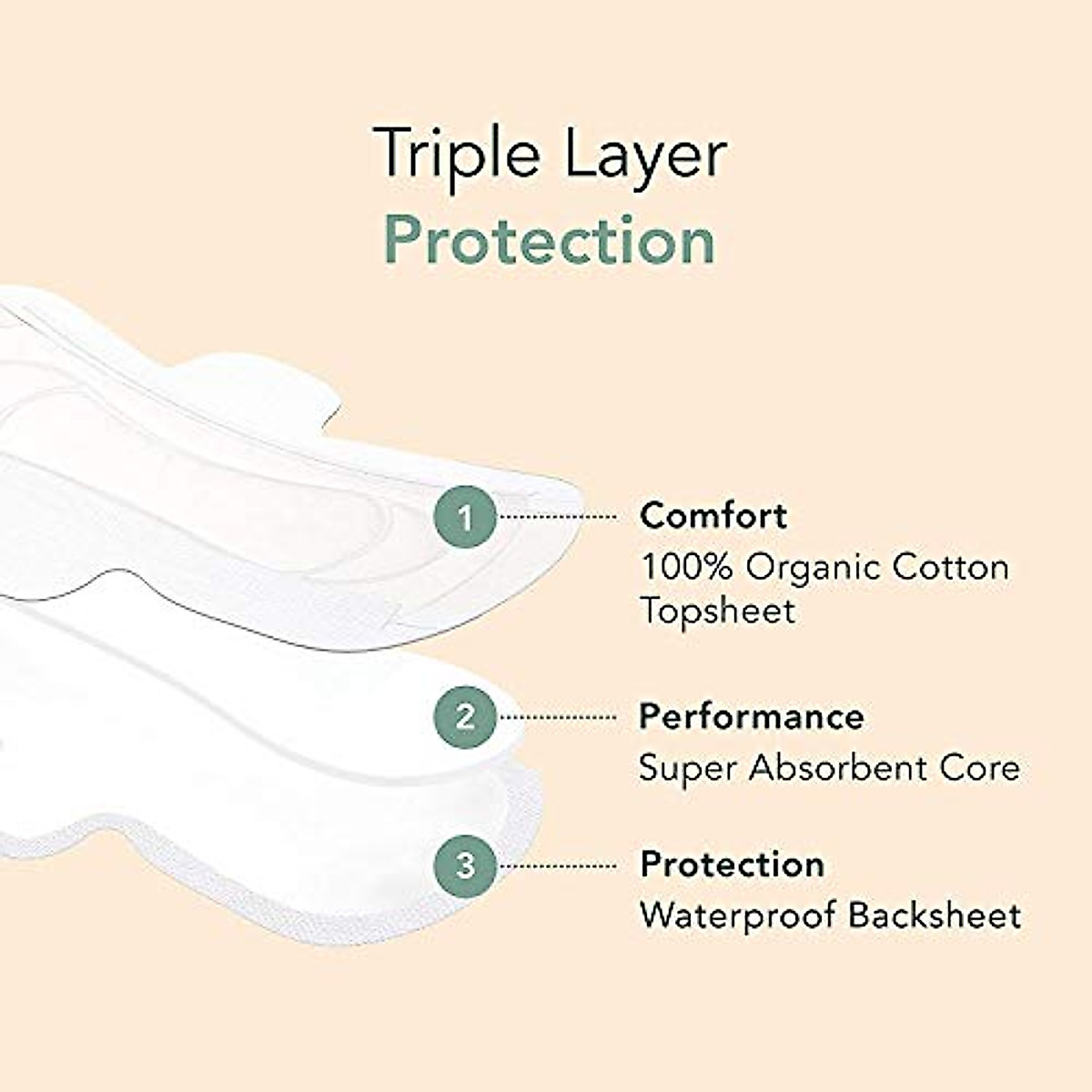 Triple Layer
Protection

1 Comfort
100% Organic Cotton Topsheet

2 Performance
Super Absorbent Core

3 Protection
Waterproof Backsheet